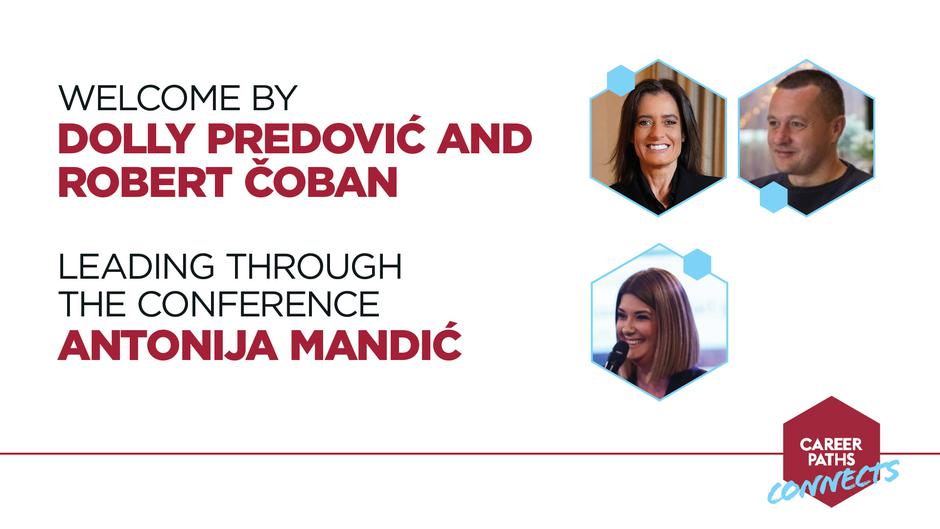 WELCOME BY
DOLLY PREDOVIĆ AND ROBERT ČOBAN

LEADING THROUGH THE CONFERENCE
ANTONIJA MANDIĆ

CAREER PATHS
CONNECTS